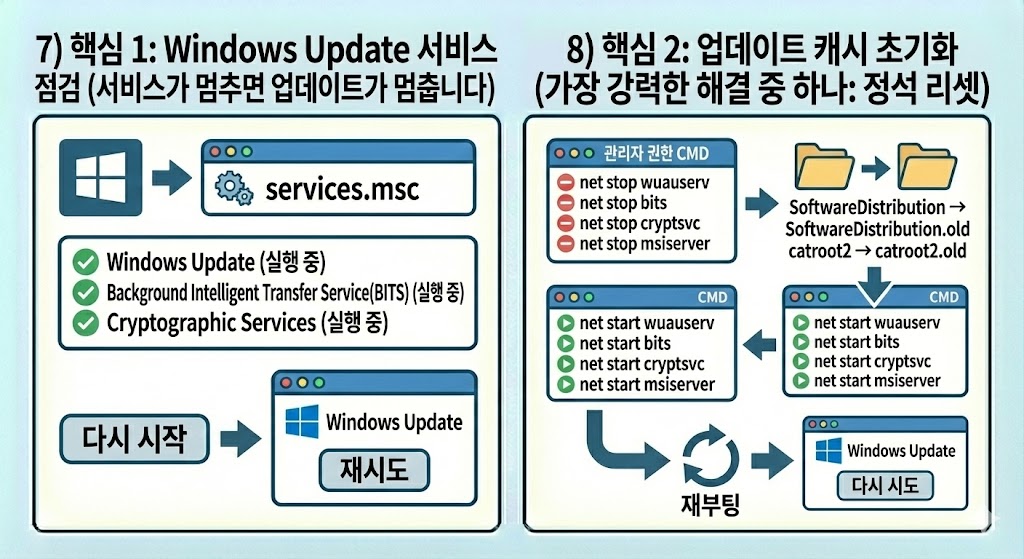 7) 핵심 1: Windows Update 서비스 점검 (서비스가 멈추면 업데이트가 멈춥니다)

services.msc

Windows Update (실행 중)
Background Intelligent Transfer Service(BITS) (실행 중)
Cryptographic Services (실행 중)

다시 시작

Windows Update

재시도

8) 핵심 2: 업데이트 캐시 초기화 (가장 강력한 해결 중 하나: 정석 리셋)

관리자 권한 CMD

net stop wuauserv
net stop bits
net stop cryptsvc
net stop msiserver

SoftwareDistribution → SoftwareDistribution.old
catroot2 → catroot2.old

CMD

net start wuauserv
net start bits
net start cryptsvc
net start msiserver

CMD

net start wuauserv
net start bits
net start cryptsvc
net start msiserver

재부팅

Windows Update

다시 시도